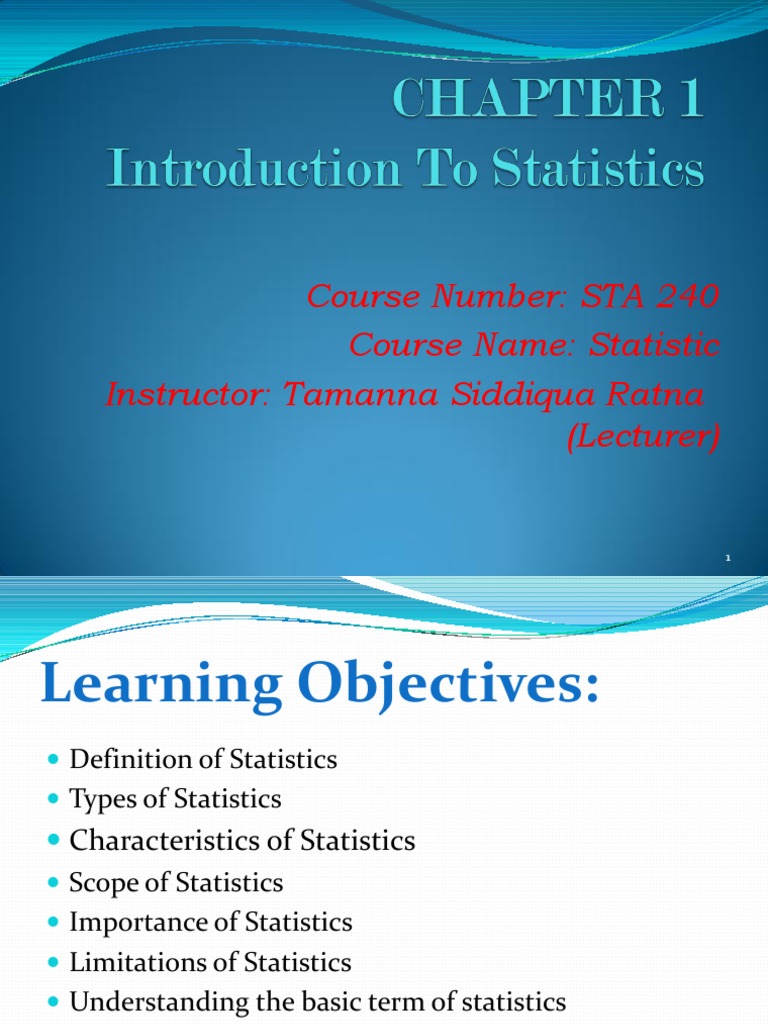 CHAPTER 1
Introduction To Statistics

Course Number: STA 240
Course Name: Statistic
Instructor: Tamanna Siddiqua Ratna (Lecturer)

1

Learning Objectives:

- Definition of Statistics
- Types of Statistics
- Characteristics of Statistics
- Scope of Statistics
- Importance of Statistics
- Limitations of Statistics
- Understanding the basic term of statistics